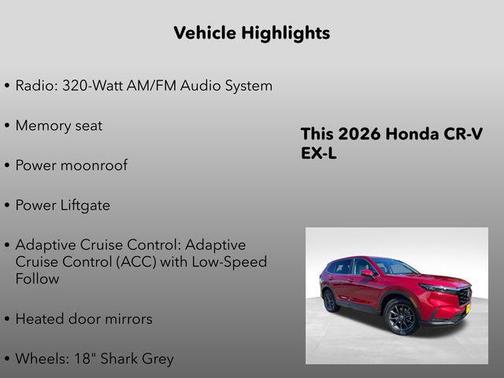 Vehicle Highlights

• Radio: 320-Watt AM/FM Audio System

• Memory seat

• Power moonroof

• Power Liftgate

• Adaptive Cruise Control: Adaptive Cruise Control (ACC) with Low-Speed Follow

• Heated door mirrors

• Wheels: 18" Shark Grey

This 2026 Honda CR-V EX-L